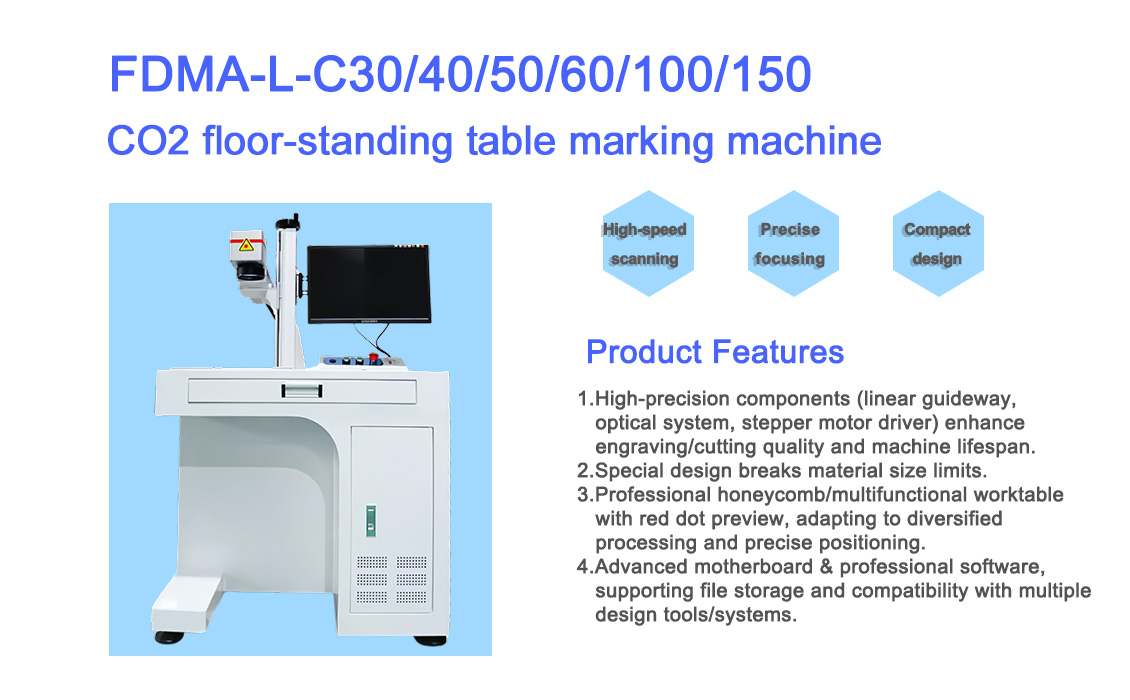 FDMA-L-C30/40/50/60/100/150

CO2 floor-standing table marking machine

High-speed scanning

Precise focusing

Compact design

Product Features

1.High-precision components (linear guideway, optical system, stepper motor driver) enhance engraving/cutting quality and machine lifespan.
2.Special design breaks material size limits.
3.Professional honeycomb/multifunctional worktable with red dot preview, adapting to diversified processing and precise positioning.
4.Advanced motherboard & professional software, supporting file storage and compatibility with multiple design tools/systems.